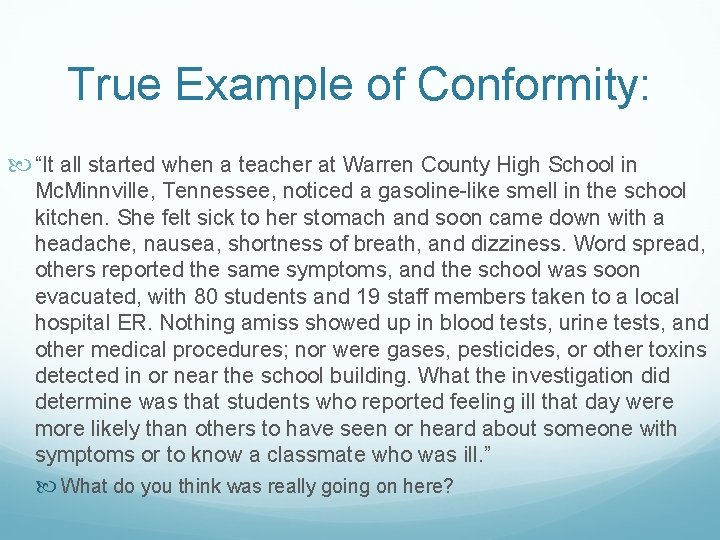 True Example of Conformity:

“It all started when a teacher at Warren County High School in McMinnville, Tennessee, noticed a gasoline-like smell in the school kitchen. She felt sick to her stomach and soon came down with a headache, nausea, shortness of breath, and dizziness. Word spread, others reported the same symptoms, and the school was soon evacuated, with 80 students and 19 staff members taken to a local hospital ER. Nothing amiss showed up in blood tests, urine tests, and other medical procedures; nor were gases, pesticides, or other toxins detected in or near the school building. What the investigation did determine was that students who reported feeling ill that day were more likely than others to have seen or heard about someone with symptoms or to know a classmate who was ill.”

What do you think was really going on here?